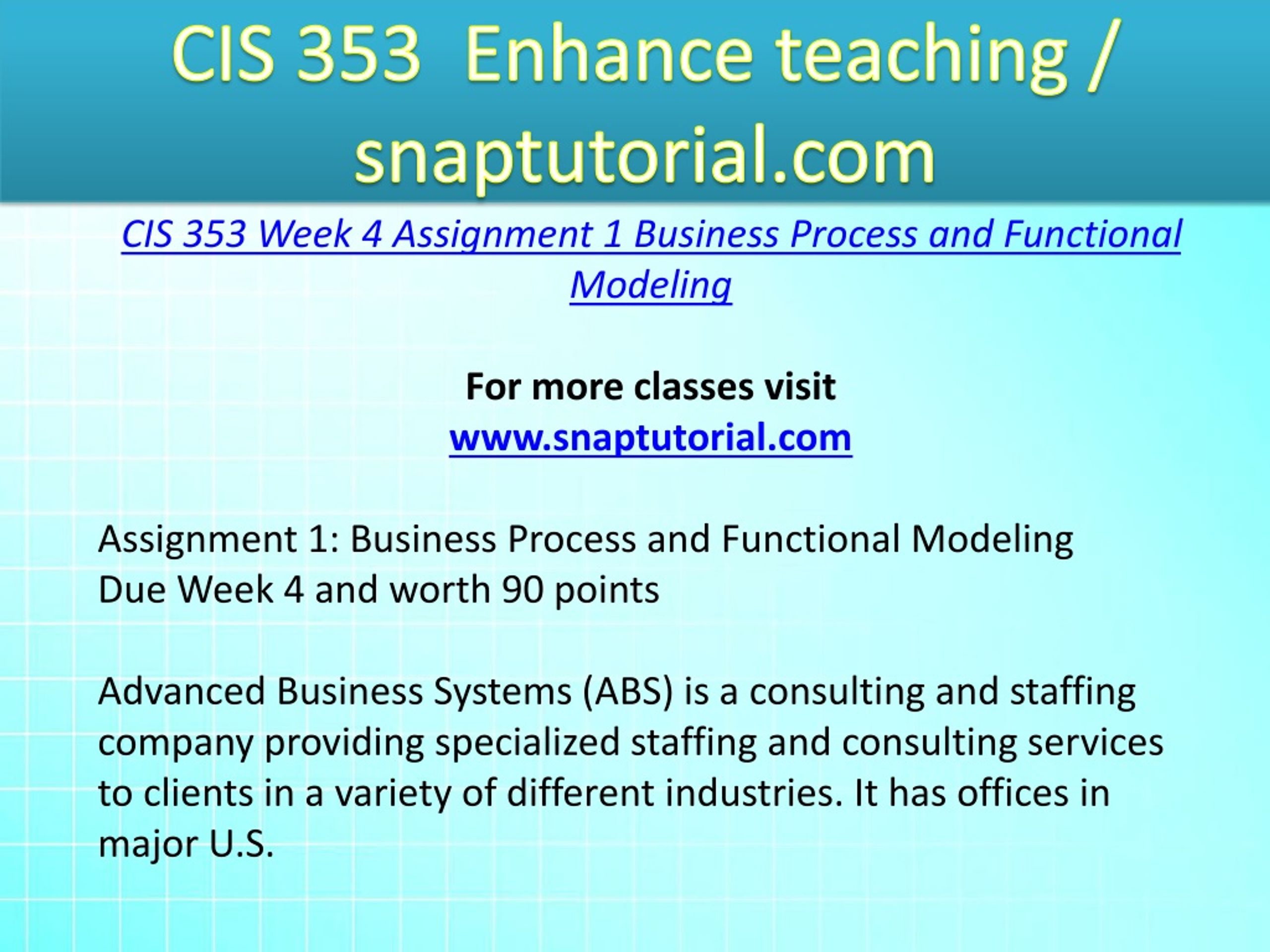 CIS 353 Enhance teaching / snaptutorial.com

CIS 353 Week 4 Assignment 1 Business Process and Functional Modeling

For more classes visit
www.snaptutorial.com

Assignment 1: Business Process and Functional Modeling
Due Week 4 and worth 90 points

Advanced Business Systems (ABS) is a consulting and staffing company providing specialized staffing and consulting services to clients in a variety of different industries. It has offices in major U.S.